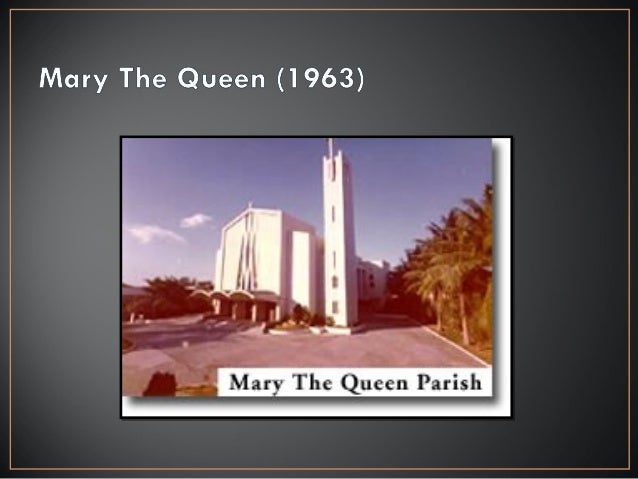 Mary The Queen (1963)

Mary The Queen Parish